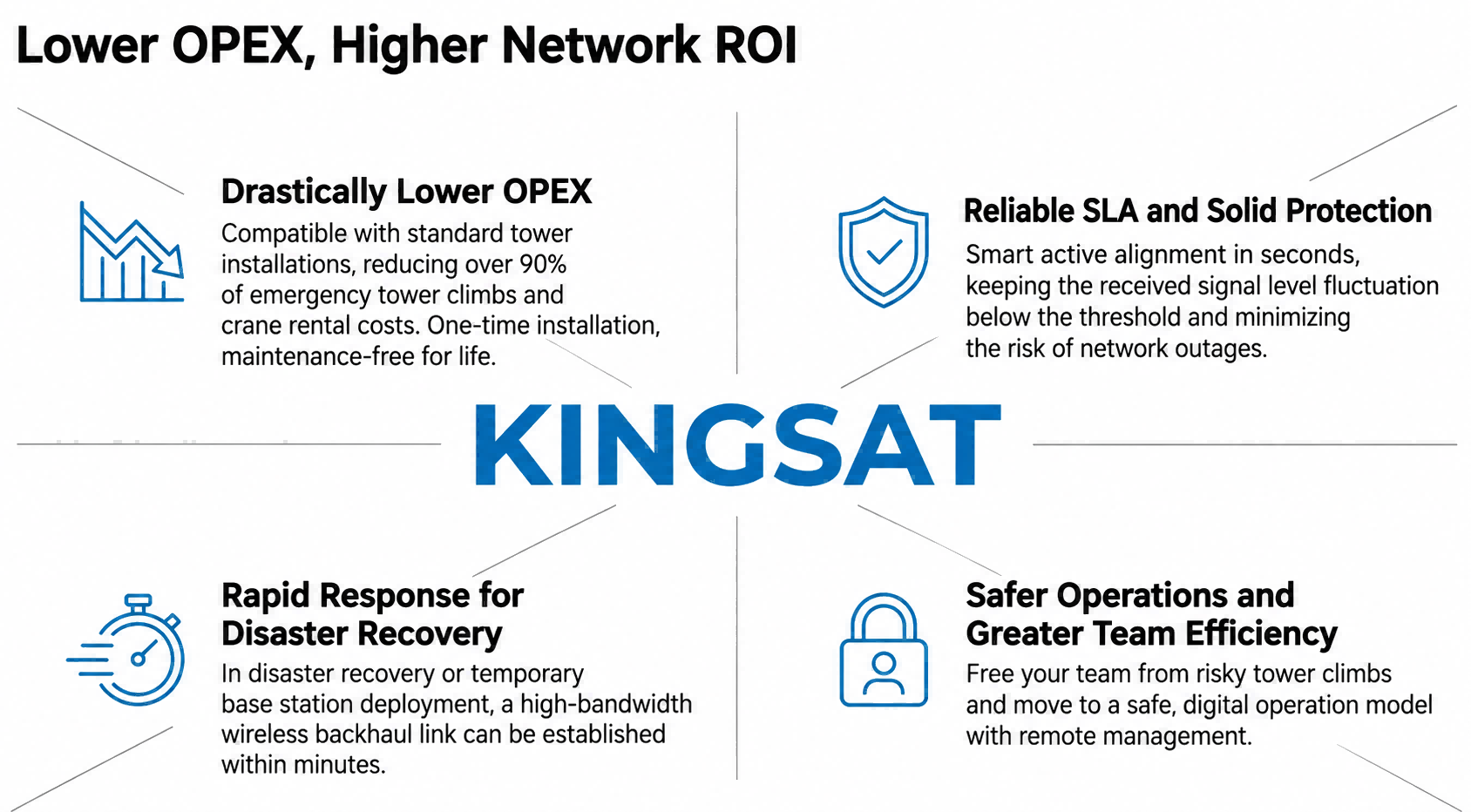 Lower OPEX, Higher Network ROI

Drastically Lower OPEX

Compatible with standard tower installations, reducing over 90% of emergency tower climbs and crane rental costs. One-time installation, maintenance-free for life.

Reliable SLA and Solid Protection

Smart active alignment in seconds, keeping the received signal level fluctuation below the threshold and minimizing the risk of network outages.

KINGSAT

Rapid Response for Disaster Recovery

In disaster recovery or temporary base station deployment, a high-bandwidth wireless backhaul link can be established within minutes.

Safer Operations and Greater Team Efficiency

Free your team from risky tower climbs and move to a safe, digital operation model with remote management.